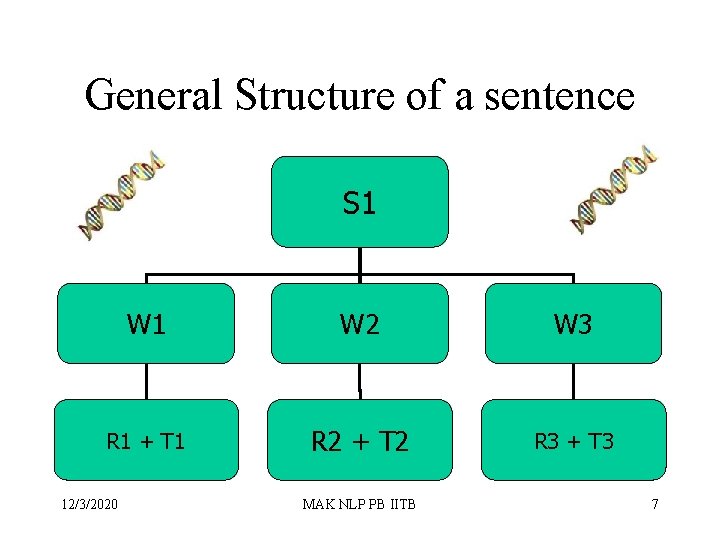 General Structure of a sentence

S1

W1

W2

W3

R1 + T1

R2 + T2

R3 + T3

12/3/2020

MAK NLP PB IITB

7